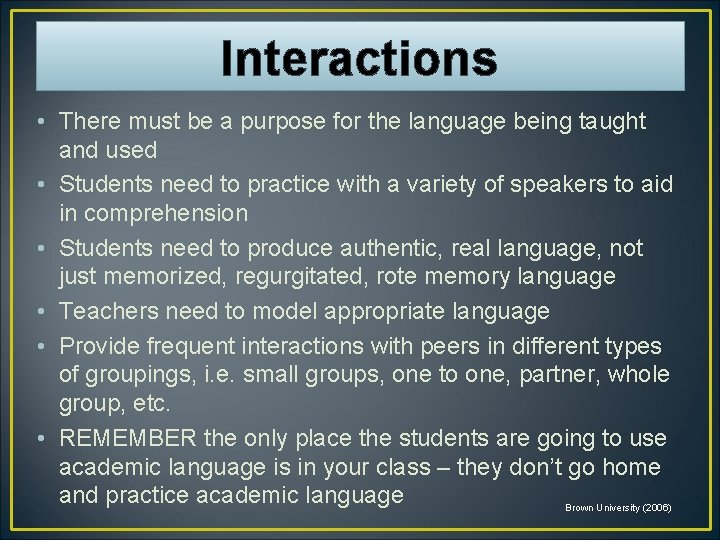 Interactions

• There must be a purpose for the language being taught and used
• Students need to practice with a variety of speakers to aid in comprehension
• Students need to produce authentic, real language, not just memorized, regurgitated, rote memory language
• Teachers need to model appropriate language
• Provide frequent interactions with peers in different types of groupings, i.e. small groups, one to one, partner, whole group, etc.
• REMEMBER the only place the students are going to use academic language is in your class – they don't go home and practice academic language

Brown University (2006)